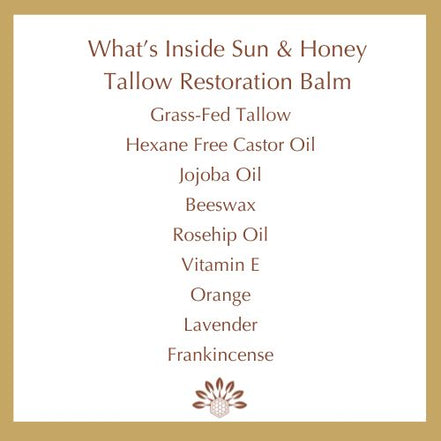 What's Inside Sun & Honey
Tallow Restoration Balm

Grass-Fed Tallow

Hexane Free Castor Oil

Jojoba Oil

Beeswax

Rosehip Oil

Vitamin E

Orange

Lavender

Frankincense